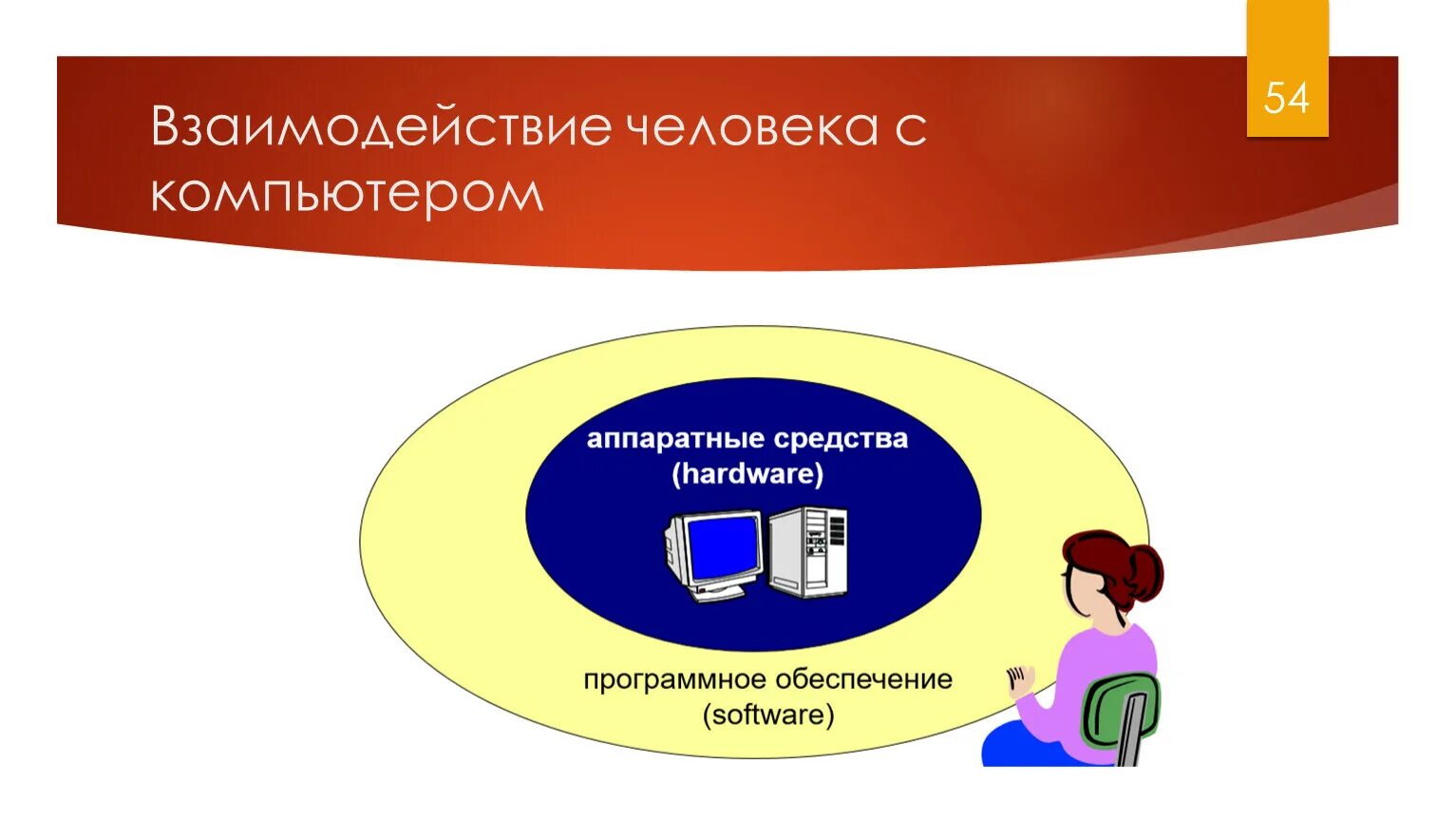 Взаимодействие человека с компьютером

54

аппаратные средства (hardware)

программное обеспечение (software)